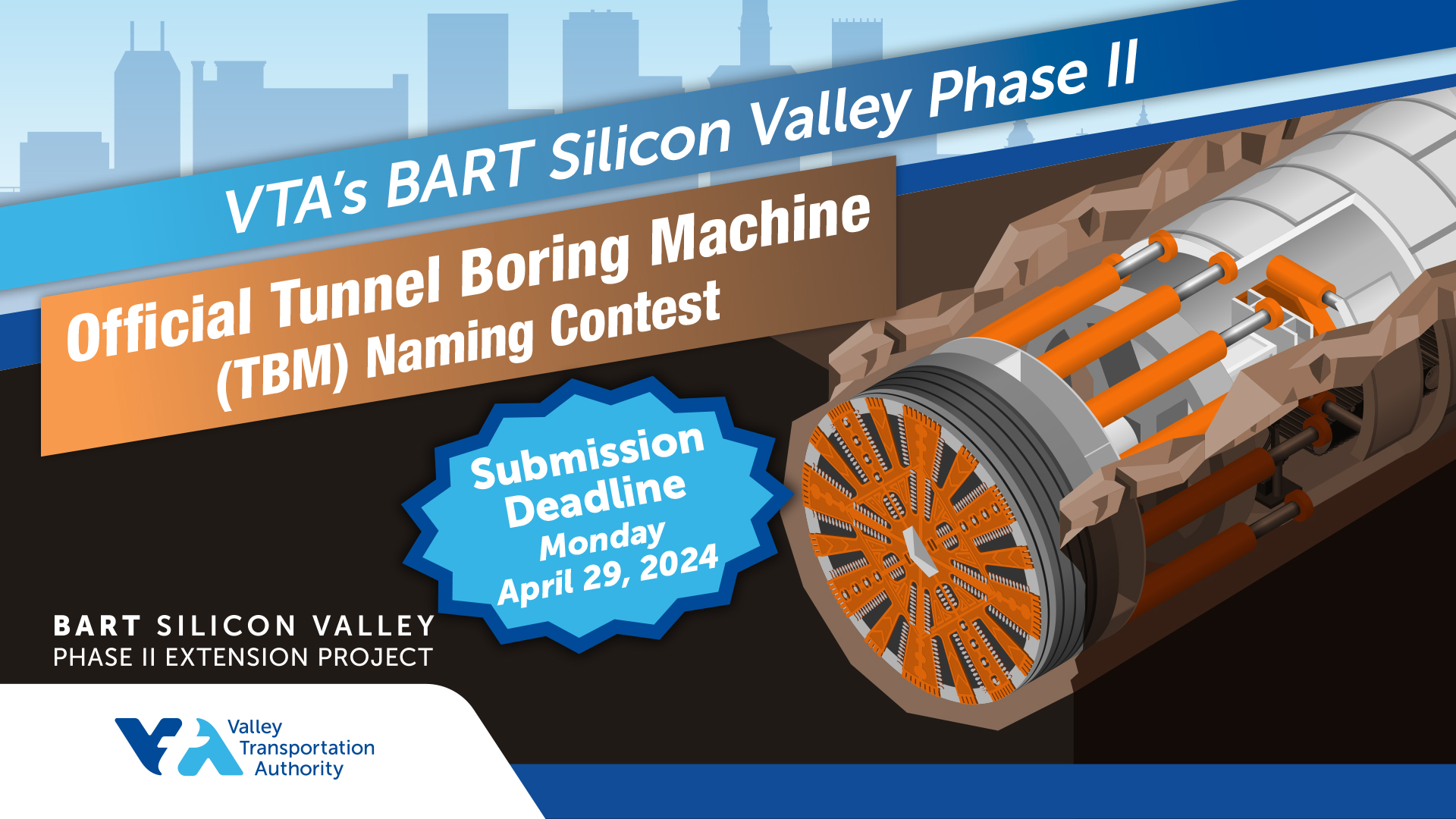 VTA's BART Silicon Valley Phase II

Official Tunnel Boring Machine (TBM) Naming Contest

Submission Deadline Monday April 29, 2024

BART SILICON VALLEY
PHASE II EXTENSION PROJECT

Valley Transportation Authority